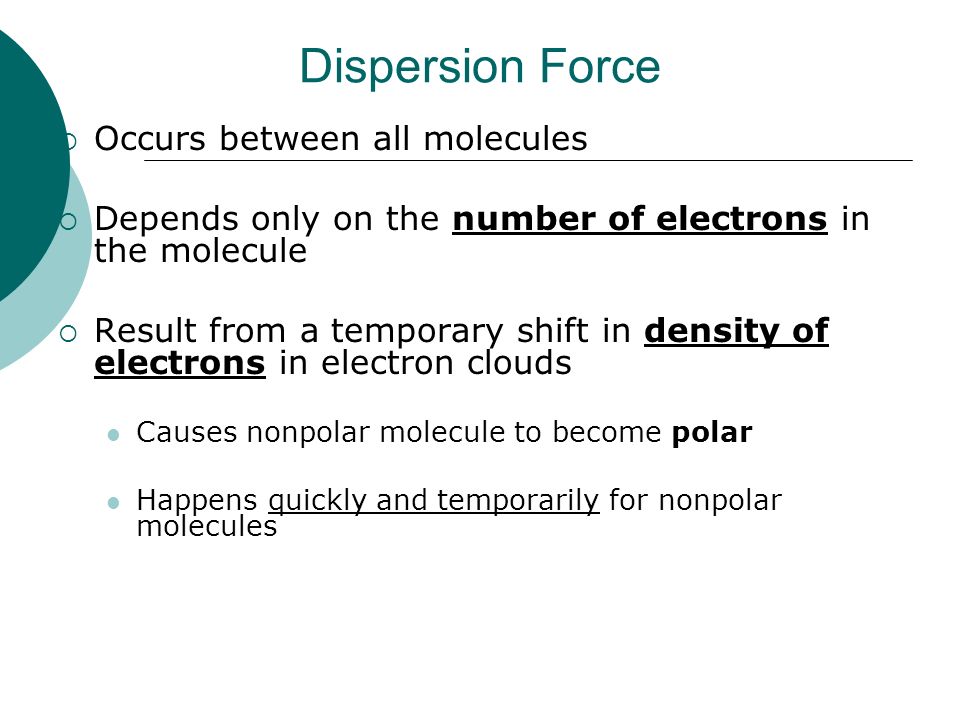 Dispersion Force

Occurs between all molecules

Depends only on the number of electrons in the molecule

Result from a temporary shift in density of electrons in electron clouds

Causes nonpolar molecule to become polar

Happens quickly and temporarily for nonpolar molecules